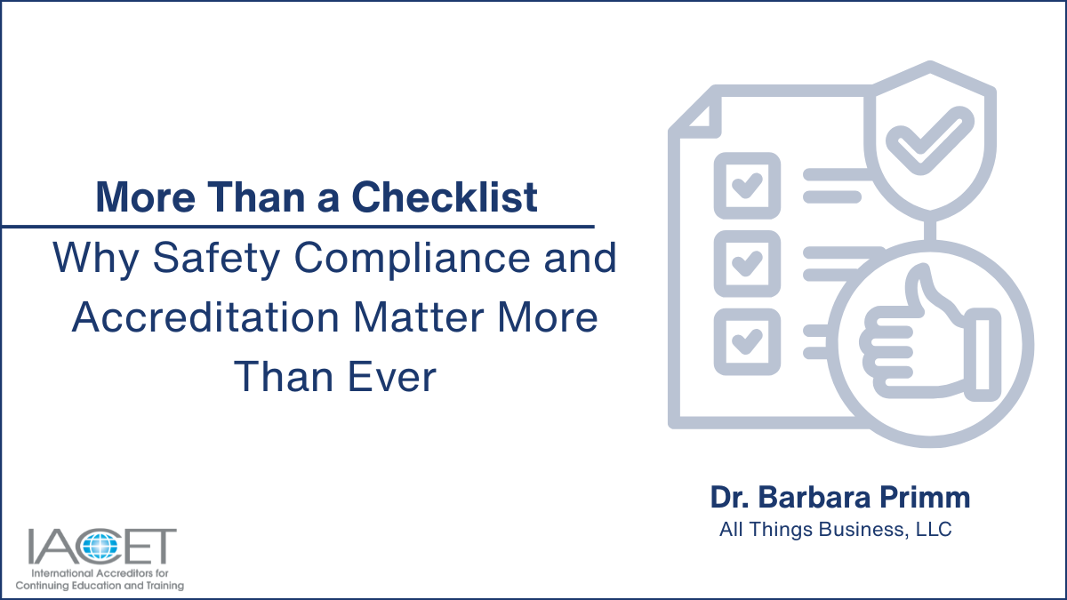 More Than a Checklist

Why Safety Compliance and Accreditation Matter More Than Ever

Dr. Barbara Primm
All Things Business, LLC

IACET
International Accreditors for Continuing Education and Training